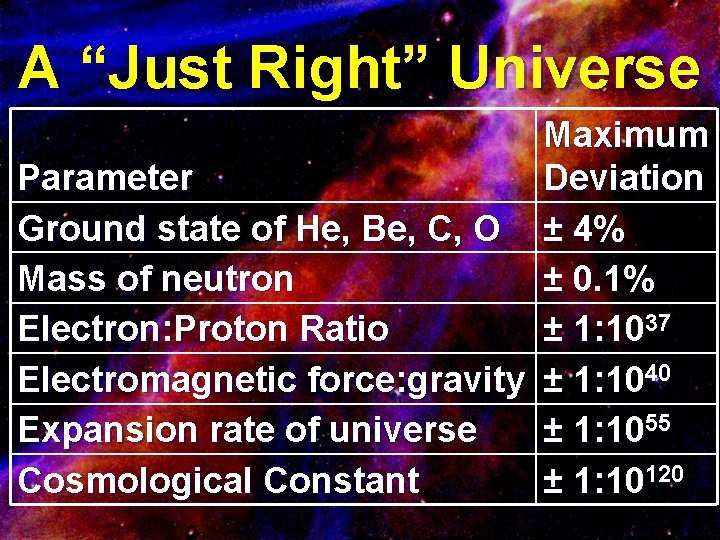 A “Just Right” Universe

| Parameter | Maximum Deviation |
|---|---|
| Ground state of He, Be, C, O | ± 4% |
| Mass of neutron | ± 0.1% |
| Electron:Proton Ratio | ± $1:10^{37}$ |
| Electromagnetic force:gravity | ± $1:10^{40}$ |
| Expansion rate of universe | ± $1:10^{55}$ |
| Cosmological Constant | ± $1:10^{120}$ |